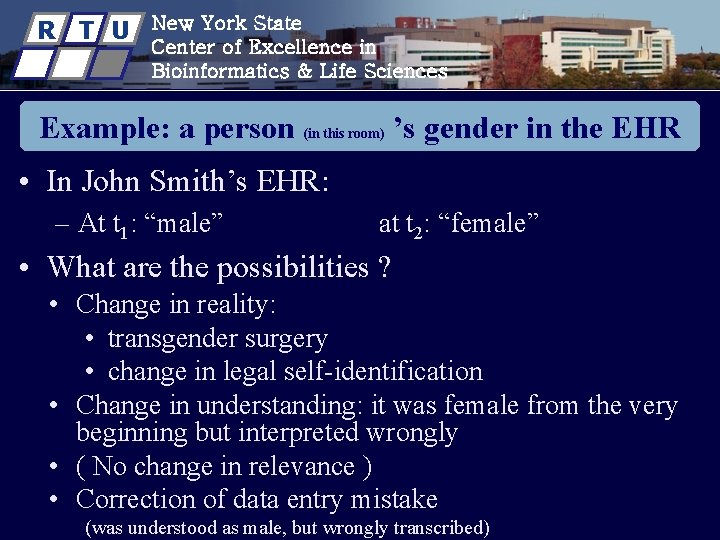 R T U

New York State
Center of Excellence in
Bioinformatics & Life Sciences

Example: a person (in this room) 's gender in the EHR

• In John Smith's EHR:
– At $t_1$: "male" at $t_2$: "female"

• What are the possibilities ?
• Change in reality:
• transgender surgery
• change in legal self-identification
• Change in understanding: it was female from the very beginning but interpreted wrongly
• ( No change in relevance )
• Correction of data entry mistake
(was understood as male, but wrongly transcribed)